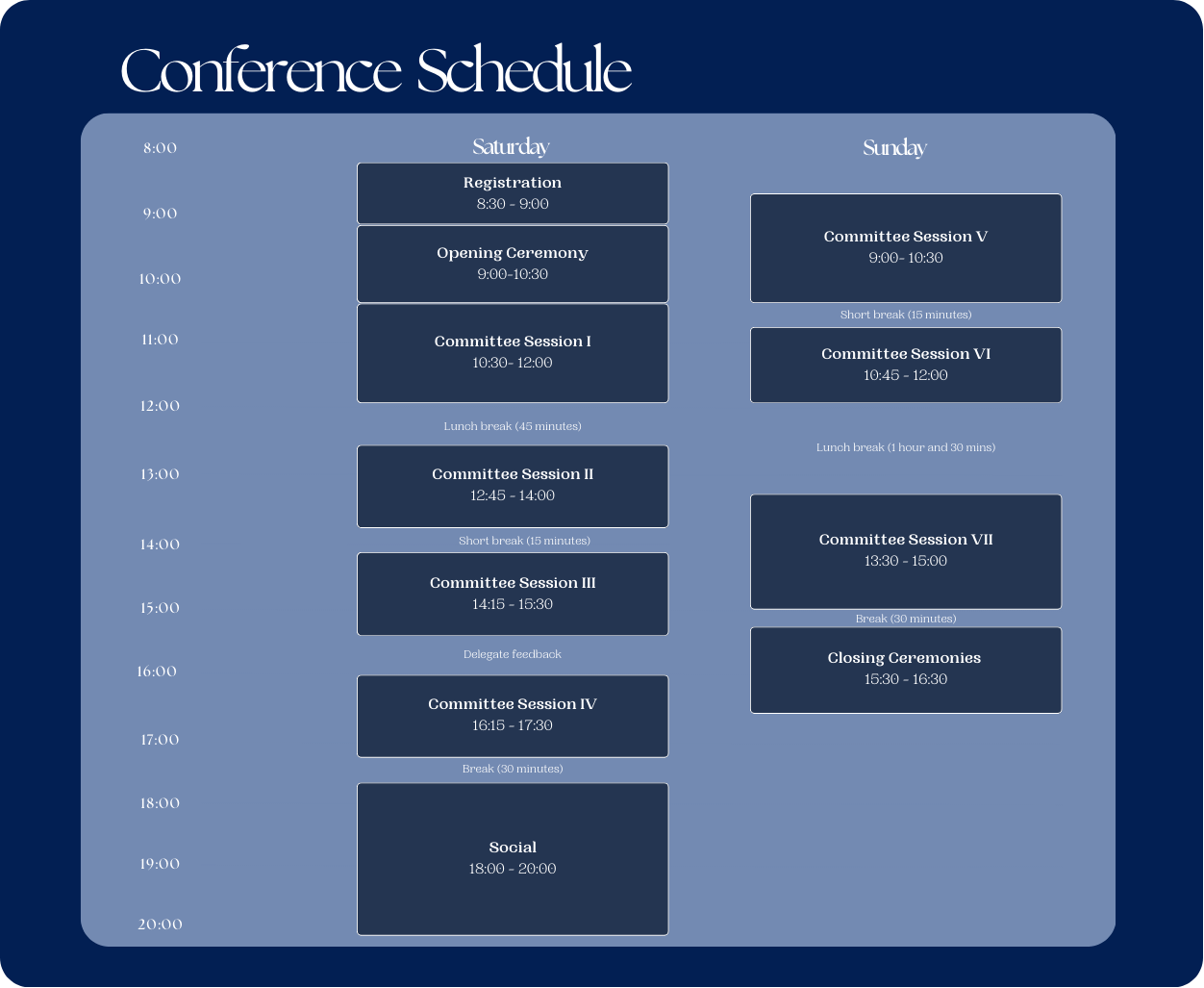 Conference Schedule

8:00
9:00
10:00
11:00
12:00
13:00
14:00
15:00
16:00
17:00
18:00
19:00
20:00

Saturday

Registration
8:30 - 9:00

Opening Ceremony
9:00-10:30

Committee Session I
10:30- 12:00

Lunch break (45 minutes)

Committee Session II
12:45 - 14:00

Short break (15 minutes)

Committee Session III
14:15 - 15:30

Delegate feedback

Committee Session IV
16:15 - 17:30

Break (30 minutes)

Social
18:00 - 20:00

Sunday

Committee Session V
9:00- 10:30

Short break (15 minutes)

Committee Session VI
10:45 - 12:00

Lunch break (1 hour and 30 mins)

Committee Session VII
13:30 - 15:00

Break (30 minutes)

Closing Ceremonies
15:30 - 16:30